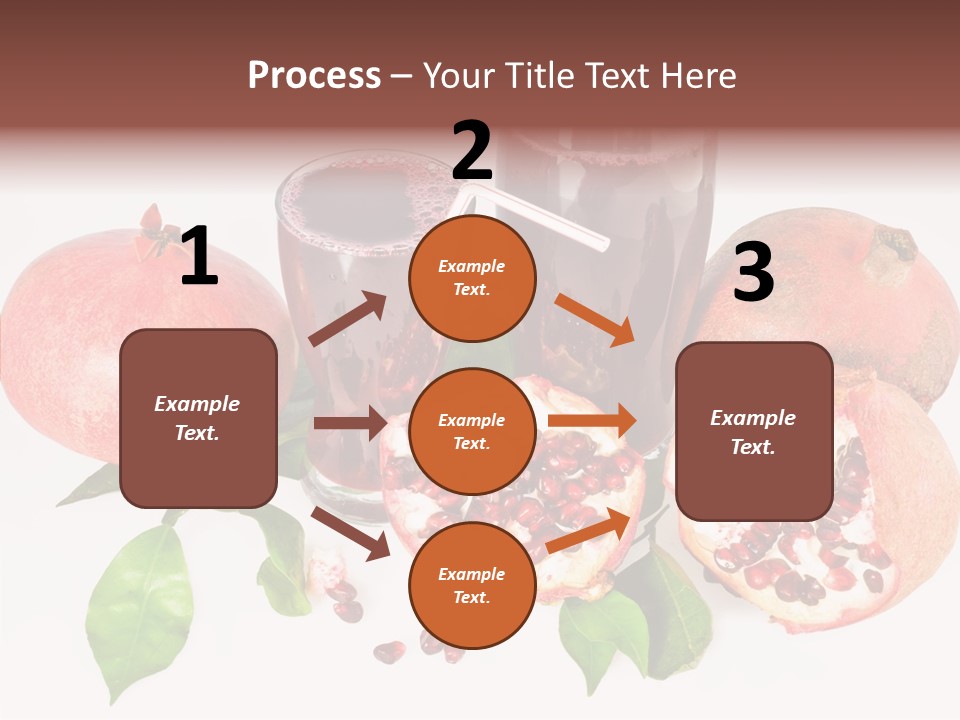 Process – Your Title Text Here

1

Example Text.

2

Example Text.

Example Text.

Example Text.

3

Example Text.